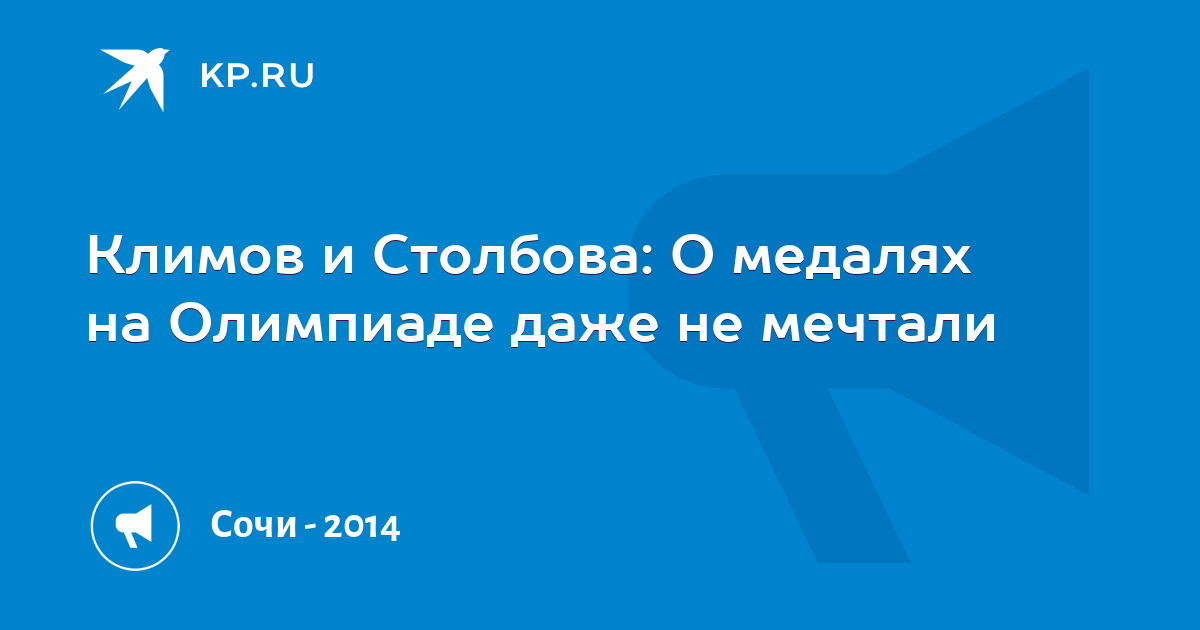 KP.RU

Климов и Столбова: О медалях на Олимпиаде даже не мечтали

Сочи - 2014